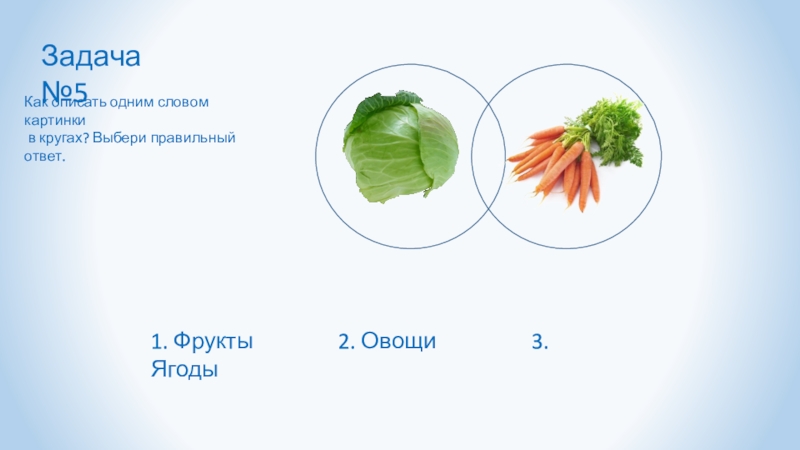 Задача №5

Как описать одним словом картинки
в кругах? Выбери правильный ответ.

1. Фрукты 2. Овощи 3. Ягоды